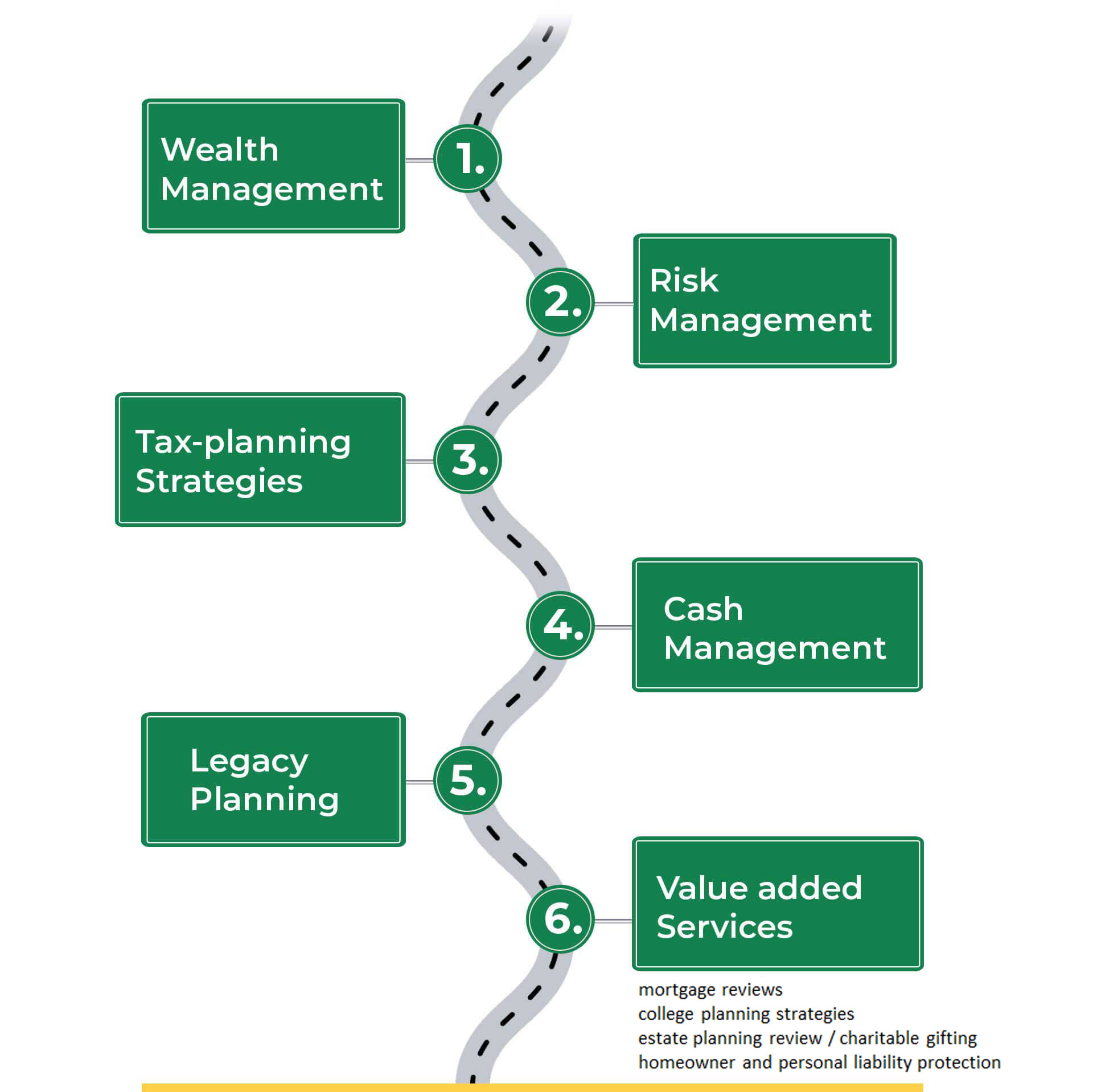 Wealth Management

1.

2.

Risk Management

Tax-planning Strategies

3.

4.

Cash Management

Legacy Planning

5.

6.

Value added Services

mortgage reviews
college planning strategies
estate planning review / charitable gifting
homeowner and personal liability protection